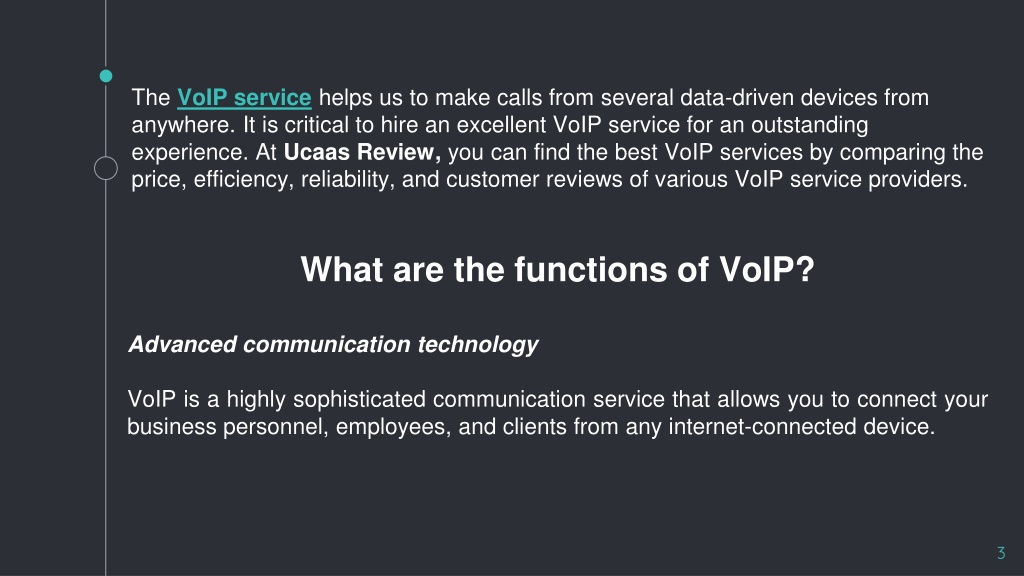 The VoIP service helps us to make calls from several data-driven devices from anywhere. It is critical to hire an excellent VoIP service for an outstanding experience. At Ucaas Review, you can find the best VoIP services by comparing the price, efficiency, reliability, and customer reviews of various VoIP service providers.

What are the functions of VoIP?

Advanced communication technology

VoIP is a highly sophisticated communication service that allows you to connect your business personnel, employees, and clients from any internet-connected device.

3